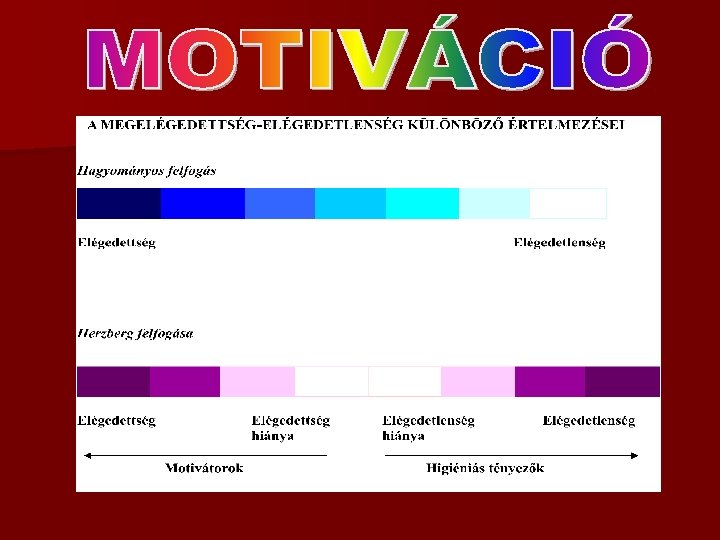 MOTIVÁCIÓ

A MEGELÉGEDETTSÉG-ELÉGEDETLENSÉG KÜLÖNBÖZŐ ÉRTELMEZÉSEI

Hagyományos felfogás

Elégedettség

Elégedetlenség

Herzberg felfogása

Elégedettség

Elégedettség hiánya

Elégedetlenség hiánya

Elégedetlenség

Motivátorok

Higiéniás tényezők